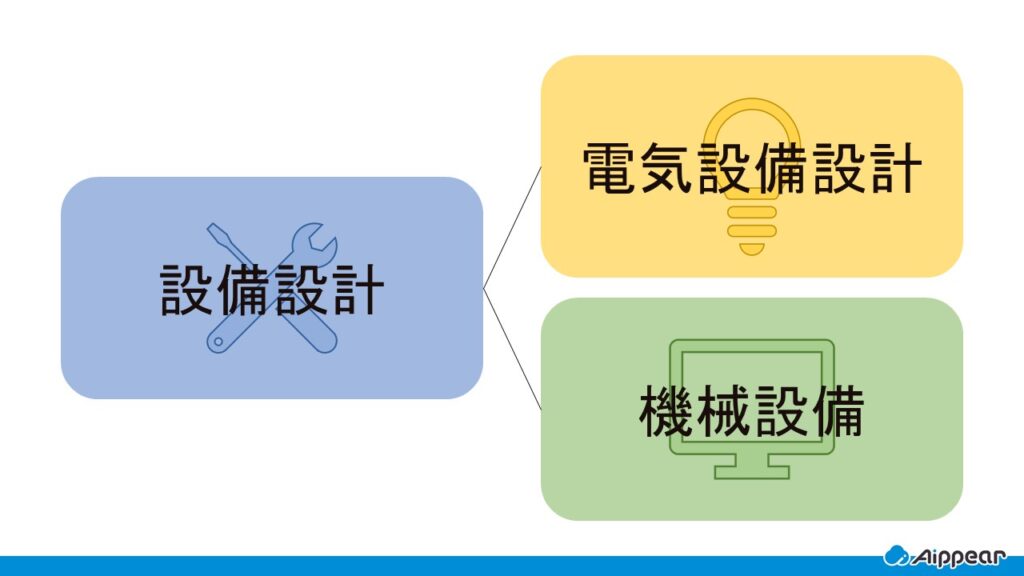 設備設計

電気設備設計

機械設備

Aippear